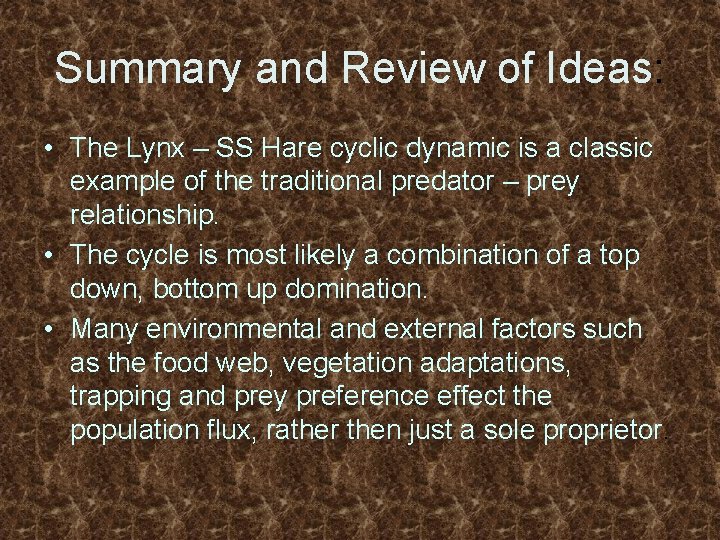 Summary and Review of Ideas:

• The Lynx – SS Hare cyclic dynamic is a classic example of the traditional predator – prey relationship.
• The cycle is most likely a combination of a top down, bottom up domination.
• Many environmental and external factors such as the food web, vegetation adaptations, trapping and prey preference effect the population flux, rather then just a sole proprietor